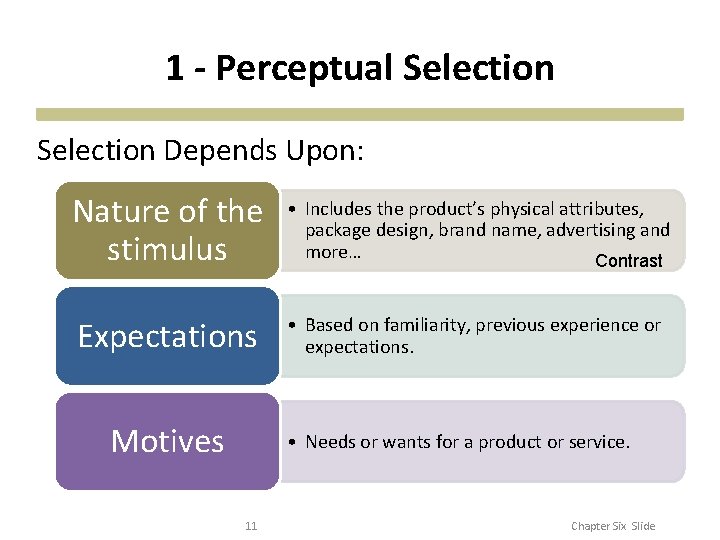 1 - Perceptual Selection

Selection Depends Upon:

Nature of the stimulus

• Includes the product's physical attributes, package design, brand name, advertising and more…

Contrast

Expectations

• Based on familiarity, previous experience or expectations.

Motives

• Needs or wants for a product or service.

11

Chapter Six Slide